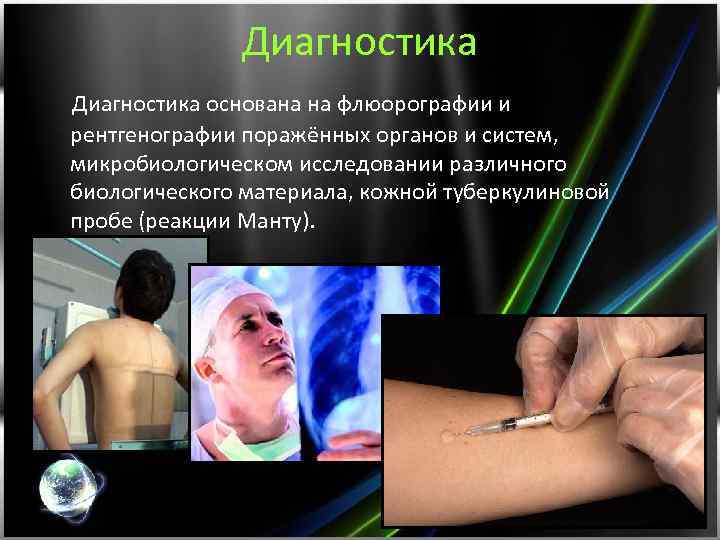 Диагностика

Диагностика основана на флюорографии и рентгенографии поражённых органов и систем, микробиологическом исследовании различного биологического материала, кожной туберкулиновой пробе (реакции Манту).